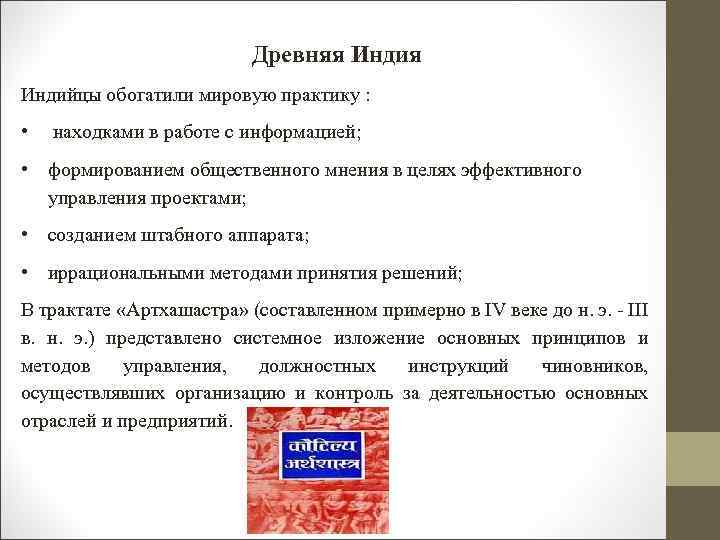 Древняя Индия

Индийцы обогатили мировую практику :

• находками в работе с информацией;

• формированием общественного мнения в целях эффективного управления проектами;

• созданием штабного аппарата;

• иррациональными методами принятия решений;

В трактате «Артхашастра» (составленном примерно в IV веке до н. э. - III в. н. э.) представлено системное изложение основных принципов и методов управления, должностных инструкций чиновников, осуществлявших организацию и контроль за деятельностью основных отраслей и предприятий.

कौटिल्य अर्थशास्त्र